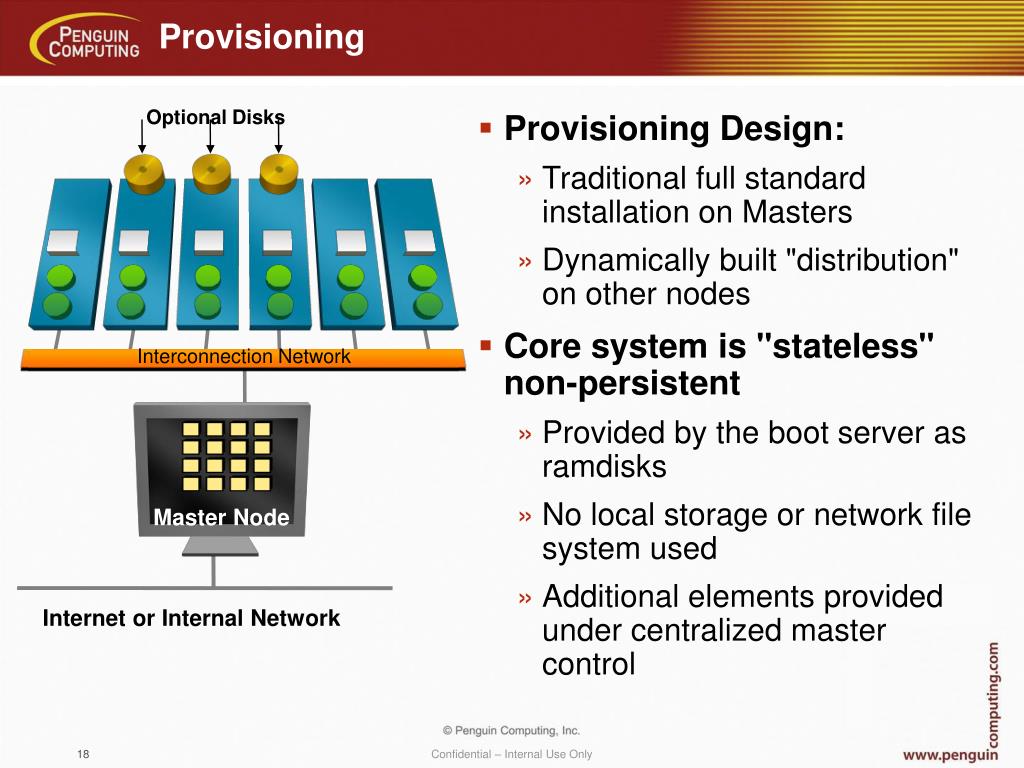 PENGUIN COMPUTING Provisioning

Optional Disks

Interconnection Network

Master Node

Internet or Internal Network

▪ Provisioning Design:

» Traditional full standard installation on Masters

» Dynamically built "distribution" on other nodes

▪ Core system is "stateless" non-persistent

» Provided by the boot server as ramdisks

» No local storage or network file system used

» Additional elements provided under centralized master control

© Penguin Computing, Inc.

18

Confidential – Internal Use Only

www.penguincomputing.com